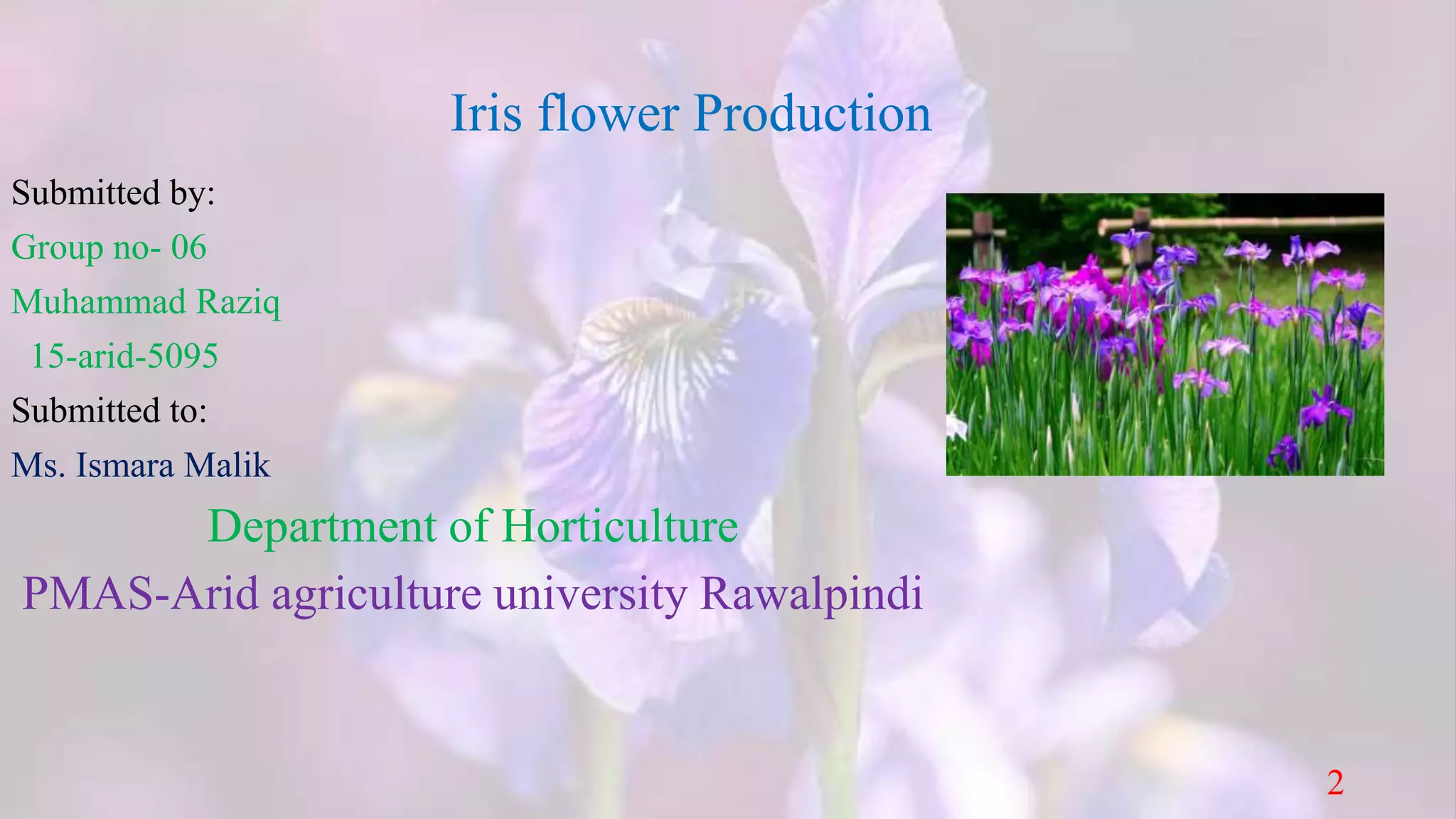 Iris flower Production

Submitted by:

Group no- 06

Muhammad Raziq

15-arid-5095

Submitted to:

Ms. Ismara Malik

Department of Horticulture

PMAS-Arid agriculture university Rawalpindi

2